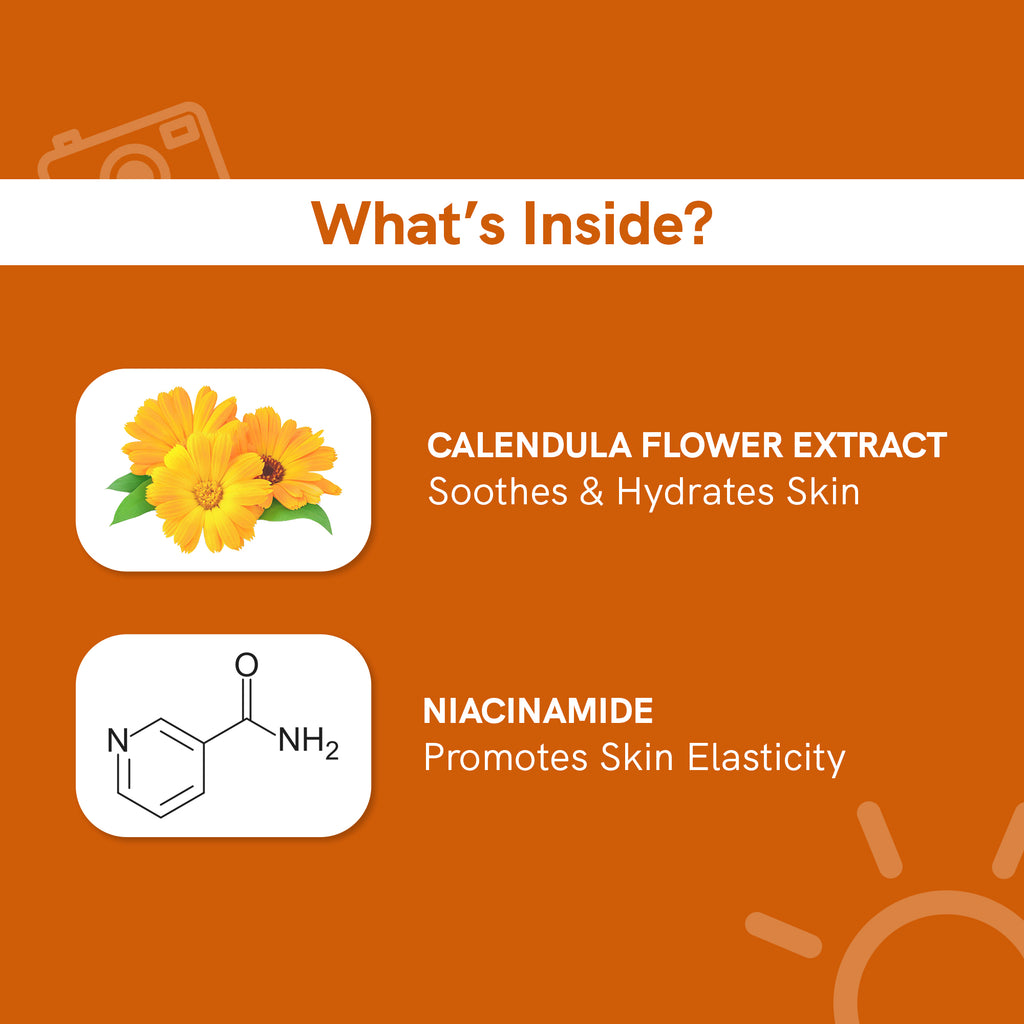 What's Inside?

CALENDULA FLOWER EXTRACT
Soothes & Hydrates Skin

O
N
$NH_2$

NIACINAMIDE
Promotes Skin Elasticity